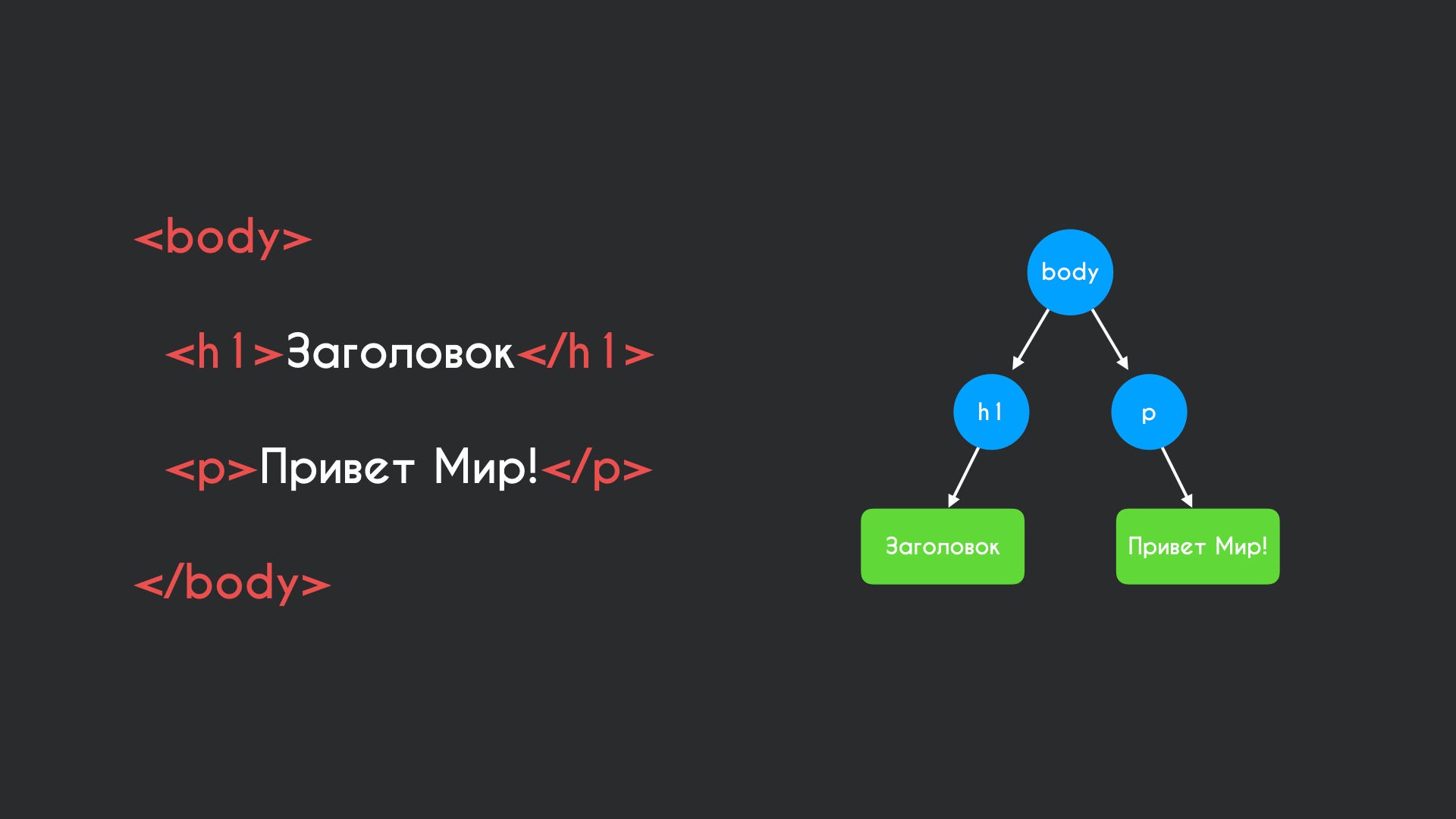 <body>

<h1>Заголовок</h1>

<p>Привет Мир!</p>

</body>

body

h1

p

Заголовок

Привет Мир!